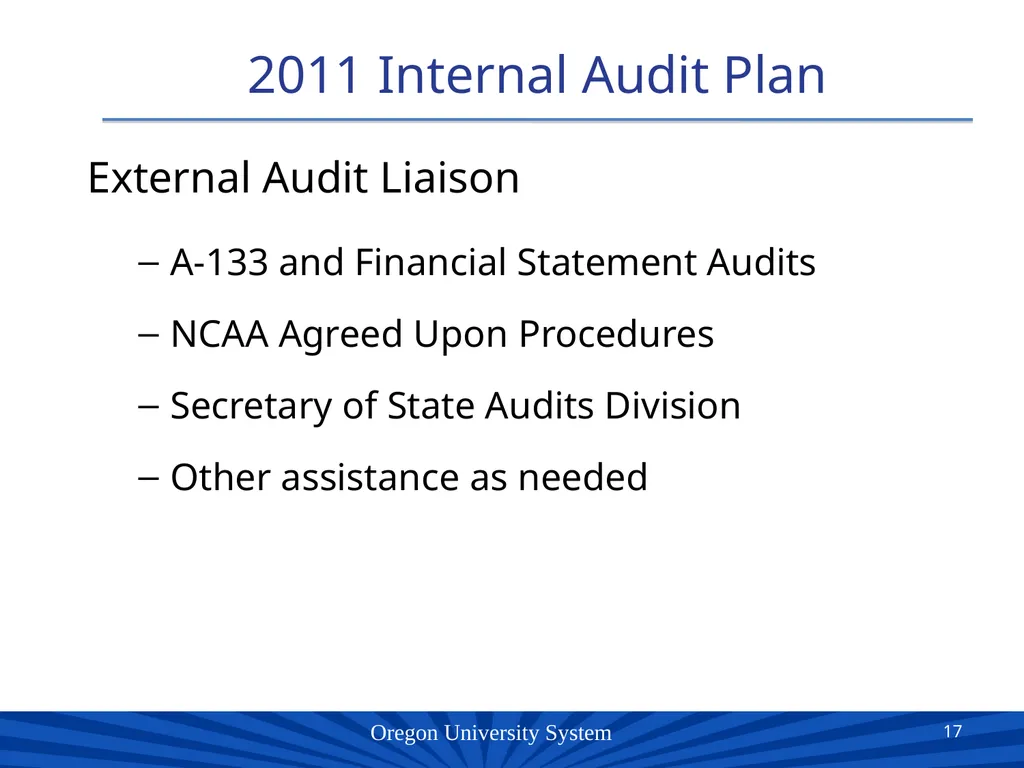 2011 Internal Audit Plan

External Audit Liaison

– A-133 and Financial Statement Audits

– NCAA Agreed Upon Procedures

– Secretary of State Audits Division

– Other assistance as needed

Oregon University System

17